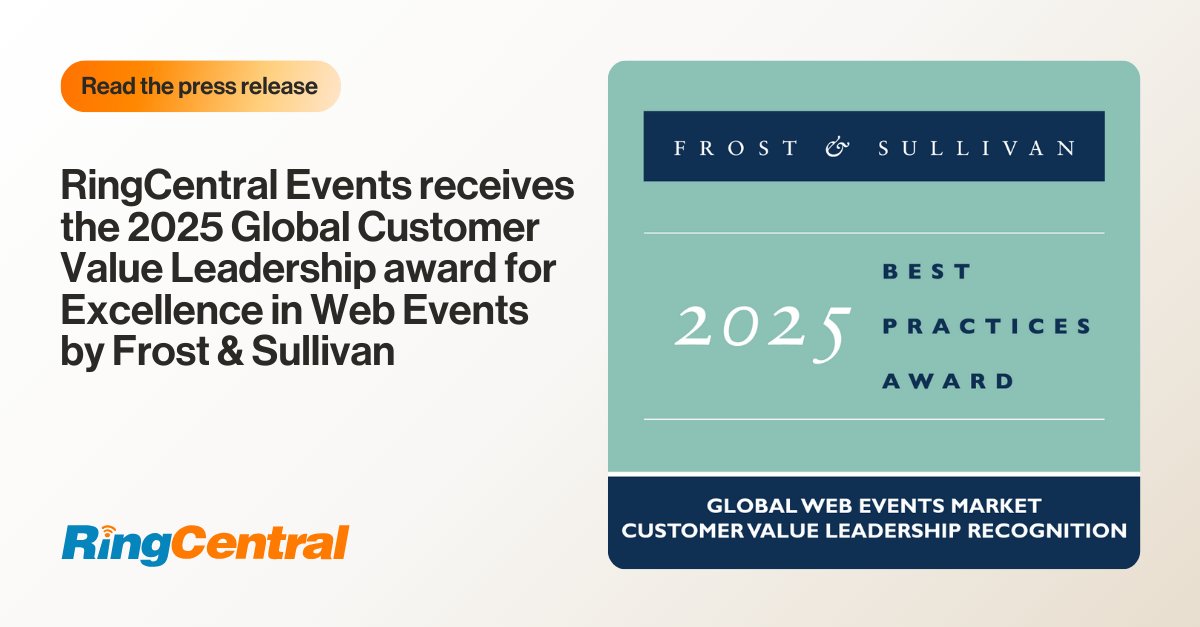 Read the press release

RingCentral Events receives the 2025 Global Customer Value Leadership award for Excellence in Web Events by Frost & Sullivan

RingCentral

FROST & SULLIVAN

2025 BEST PRACTICES AWARD

GLOBAL WEB EVENTS MARKET
CUSTOMER VALUE LEADERSHIP RECOGNITION